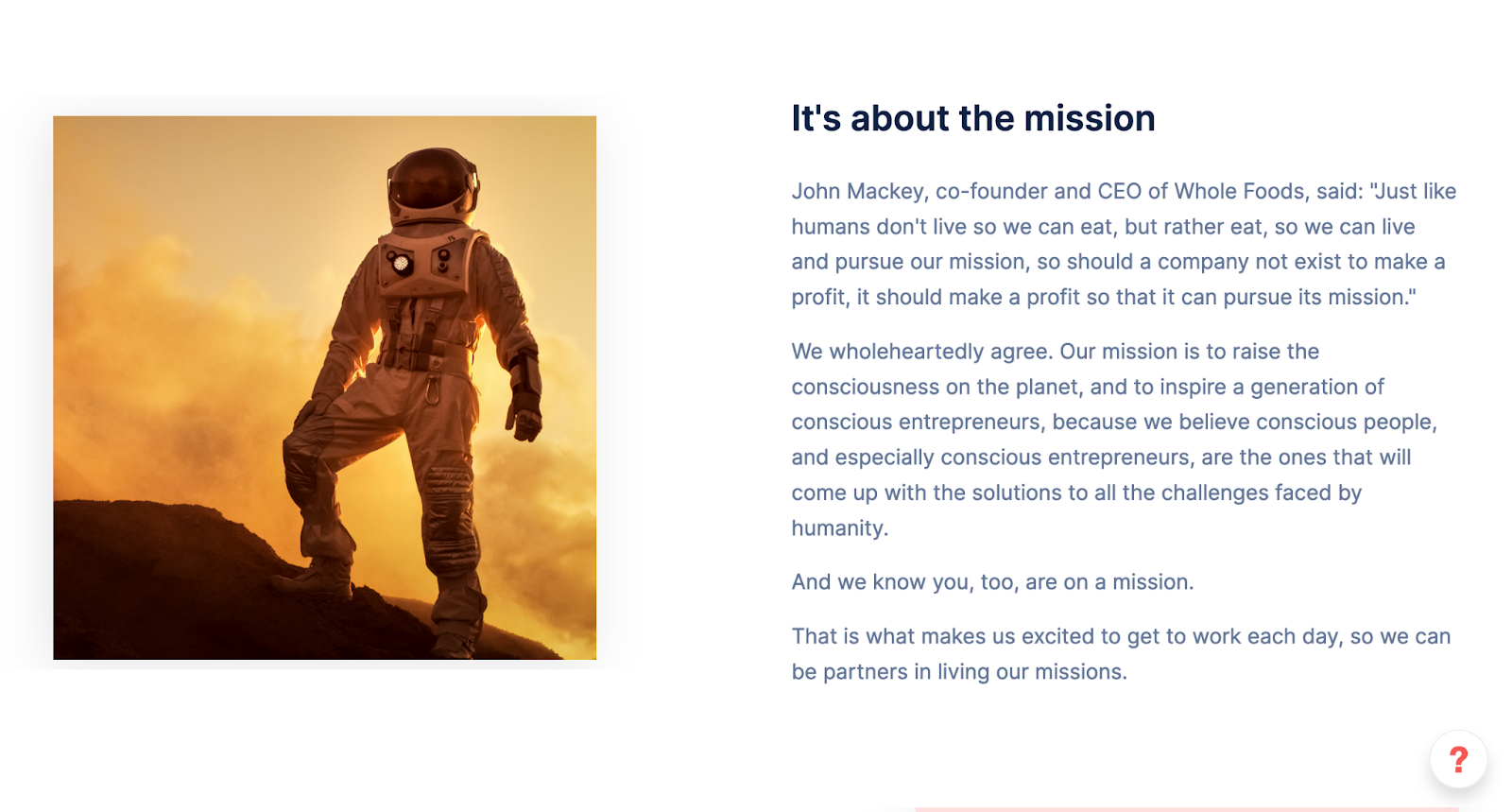 It's about the mission

John Mackey, co-founder and CEO of Whole Foods, said: "Just like humans don't live so we can eat, but rather eat, so we can live and pursue our mission, so should a company not exist to make a profit, it should make a profit so that it can pursue its mission."

We wholeheartedly agree. Our mission is to raise the consciousness on the planet, and to inspire a generation of conscious entrepreneurs, because we believe conscious people, and especially conscious entrepreneurs, are the ones that will come up with the solutions to all the challenges faced by humanity.

And we know you, too, are on a mission.

That is what makes us excited to get to work each day, so we can be partners in living our missions.

?